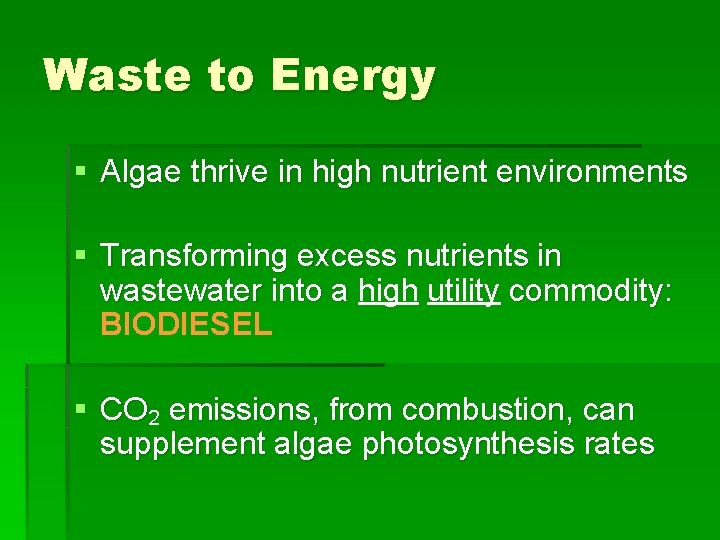 Waste to Energy

▪ Algae thrive in high nutrient environments

▪ Transforming excess nutrients in wastewater into a high utility commodity: BIODIESEL

▪ $CO_2$ emissions, from combustion, can supplement algae photosynthesis rates